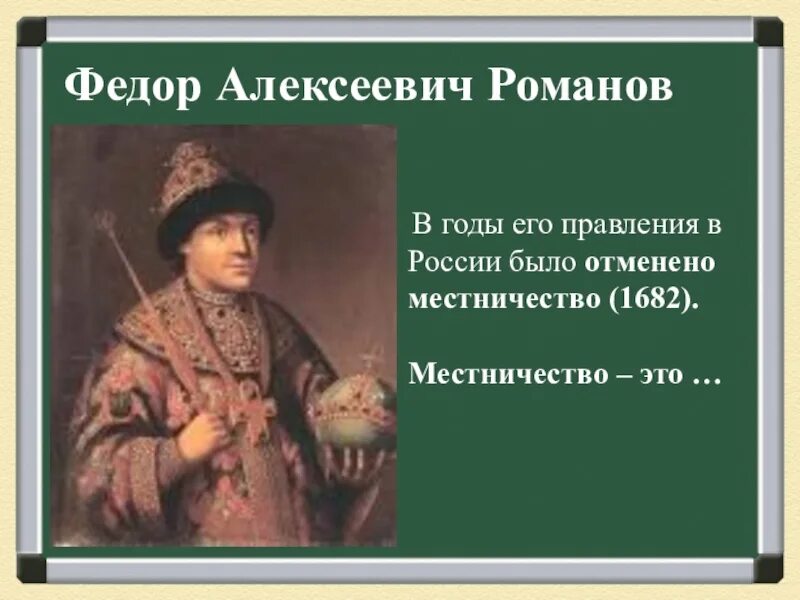 Федор Алексеевич Романов

В годы его правления в России было отменено местничество (1682).

Местничество – это …